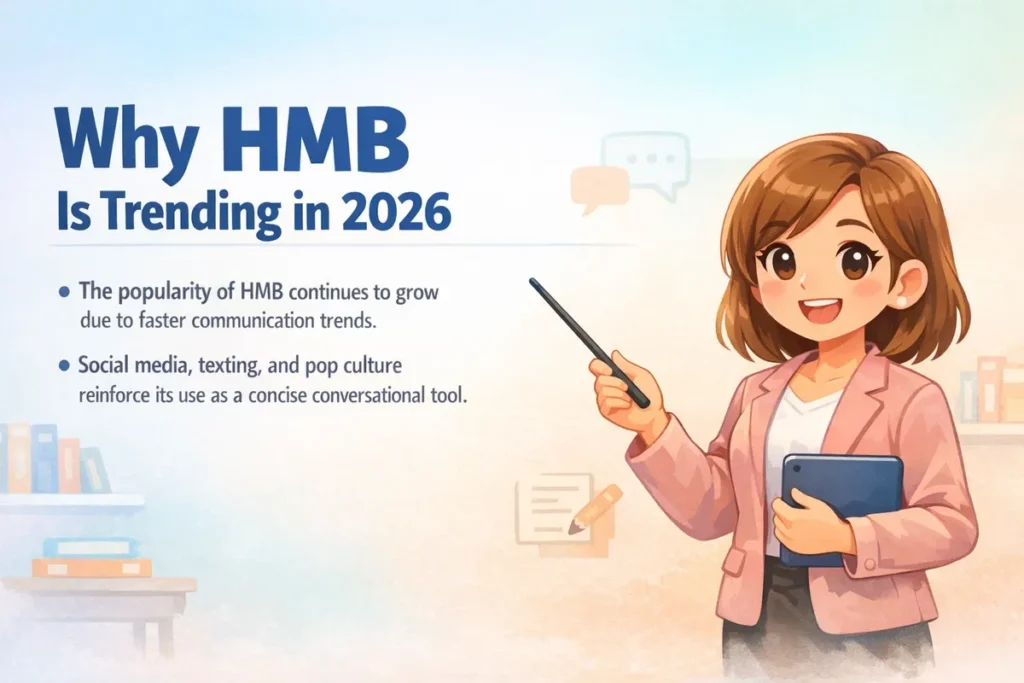 Why HMB
Is Trending in 2026

• The popularity of HMB continues to grow due to faster communication trends.

• Social media, texting, and pop culture reinforce its use as a concise conversational tool.